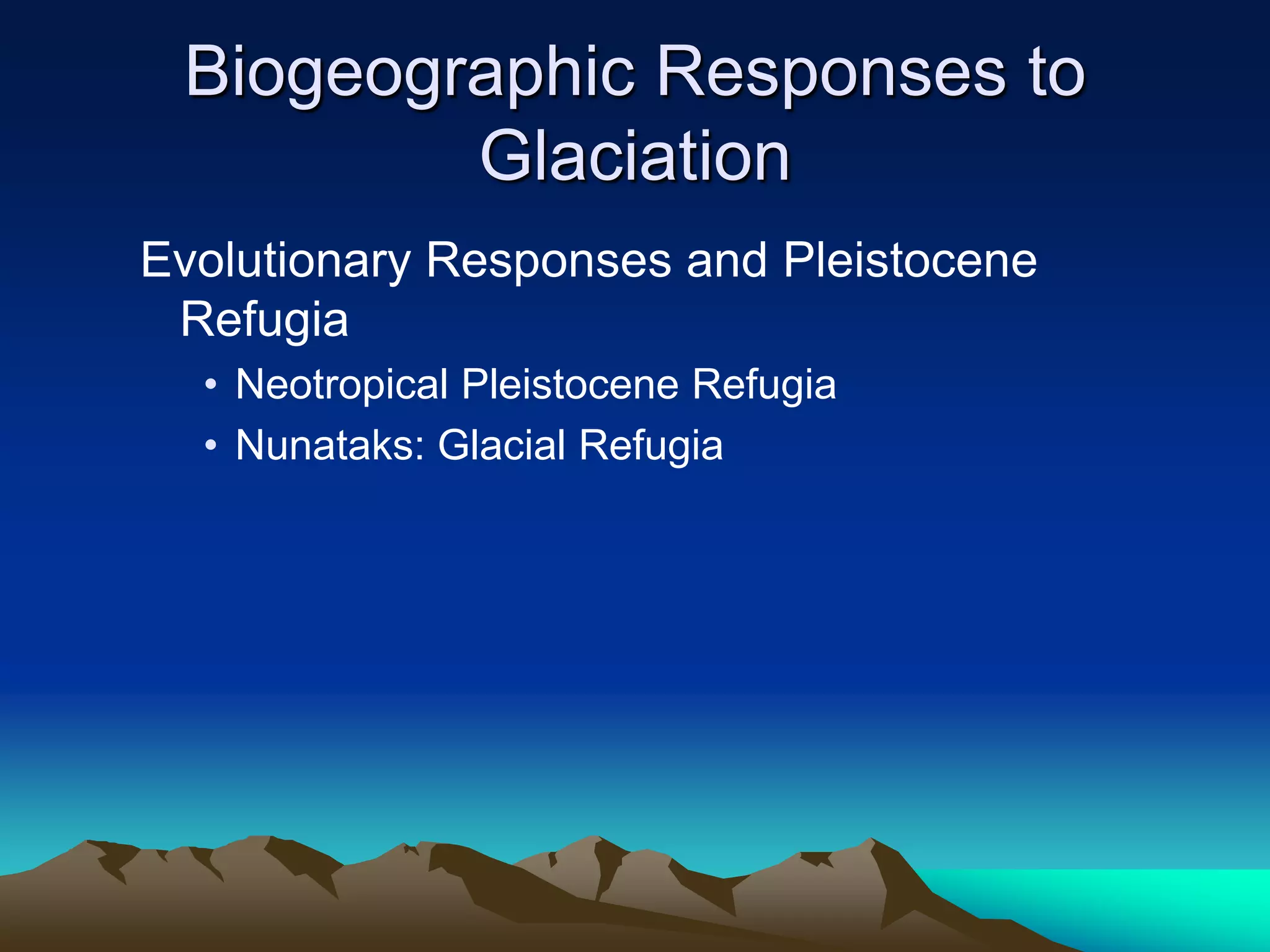 Biogeographic Responses to Glaciation

Evolutionary Responses and Pleistocene Refugia

• Neotropical Pleistocene Refugia
• Nunataks: Glacial Refugia